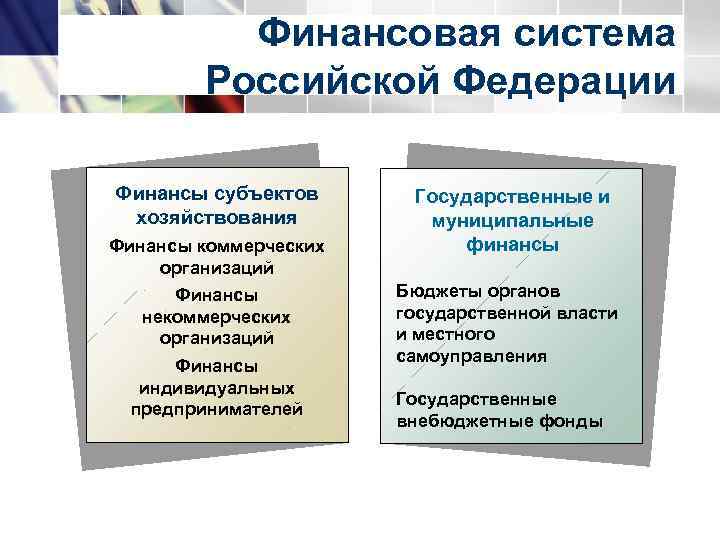 Финансовая система Российской Федерации

Финансы субъектов хозяйствования

Финансы коммерческих организаций

Финансы некоммерческих организаций

Финансы индивидуальных предпринимателей

Государственные и муниципальные финансы

Бюджеты органов государственной власти и местного самоуправления

Государственные внебюджетные фонды